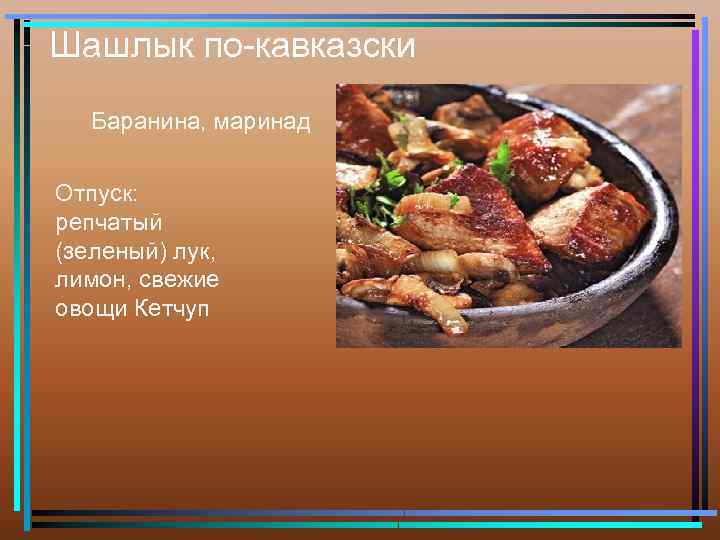 Шашлык по-кавказски

Баранина, маринад

Отпуск: репчатый (зеленый) лук, лимон, свежие овощи Кетчуп